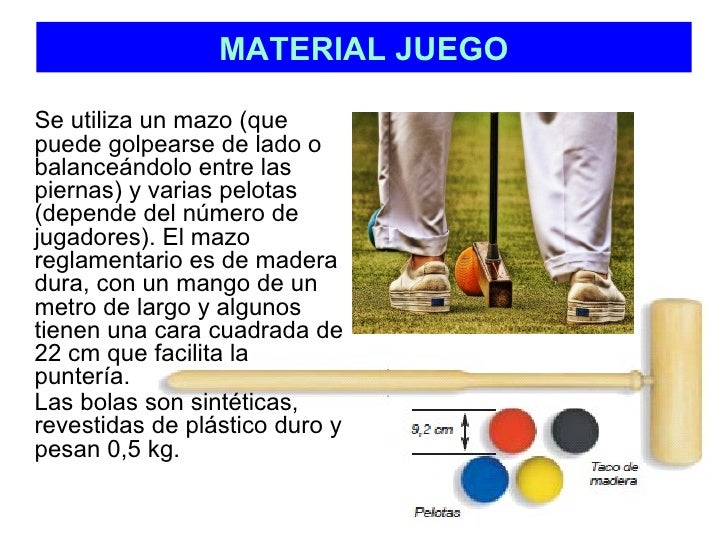 MATERIAL JUEGO

Se utiliza un mazo (que puede golpearse de lado o balanceándolo entre las piernas) y varias pelotas (depende del número de jugadores). El mazo reglamentario es de madera dura, con un mango de un metro de largo y algunos tienen una cara cuadrada de 22 cm que facilita la puntería.

Las bolas son sintéticas, revestidas de plástico duro y pesan 0,5 kg.

9,2 cm

Taco de madera

Pelotas